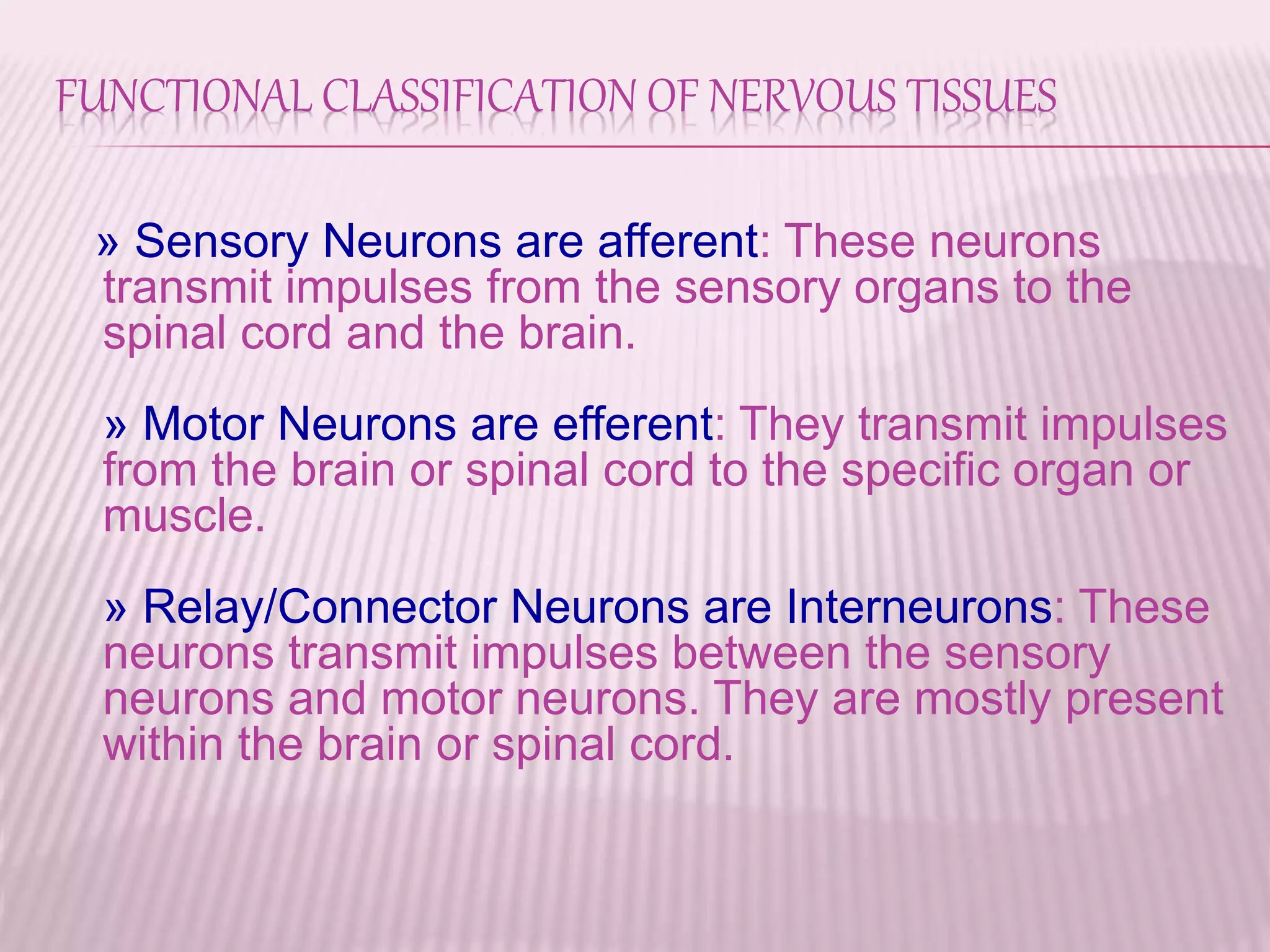 FUNCTIONAL CLASSIFICATION OF NERVOUS TISSUES

» Sensory Neurons are afferent: These neurons transmit impulses from the sensory organs to the spinal cord and the brain.

» Motor Neurons are efferent: They transmit impulses from the brain or spinal cord to the specific organ or muscle.

» Relay/Connector Neurons are Interneurons: These neurons transmit impulses between the sensory neurons and motor neurons. They are mostly present within the brain or spinal cord.